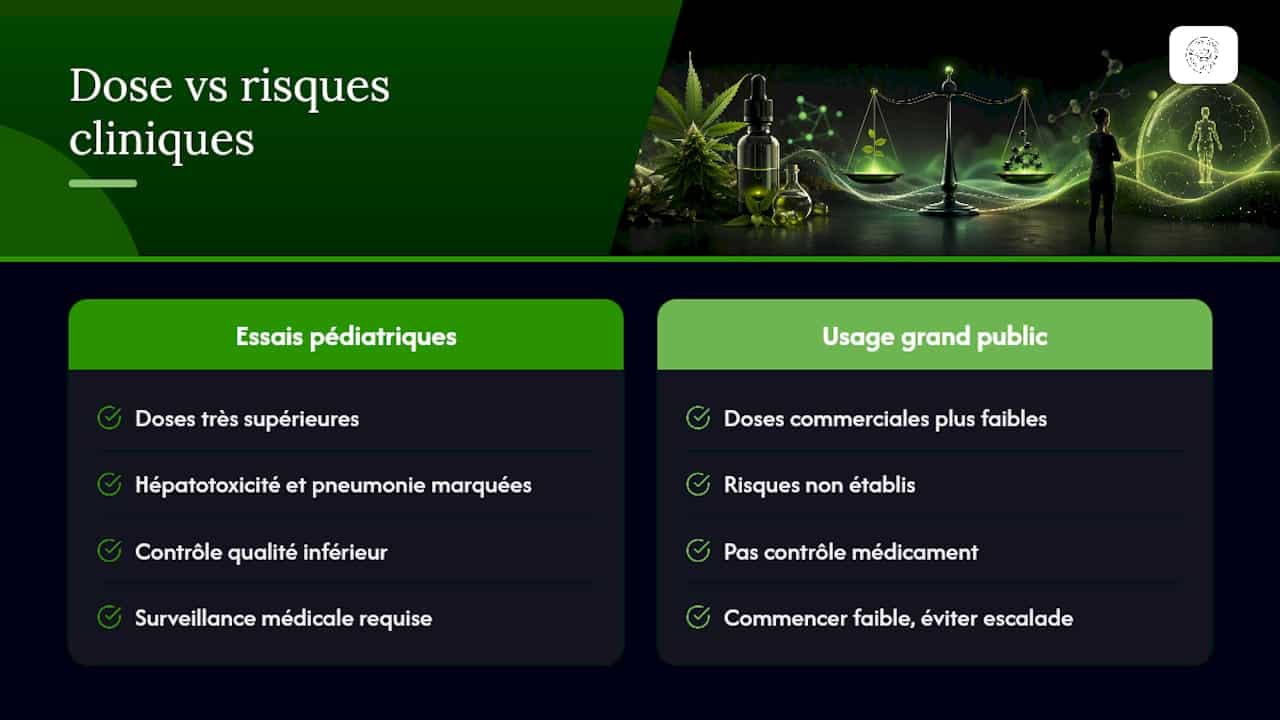 Dose vs risques cliniques

Essais pédiatriques

Doses très supérieures

Hépatotoxicité et pneumonie marquées

Contrôle qualité inférieur

Surveillance médicale requise

Usage grand public

Doses commerciales plus faibles

Risques non établis

Pas contrôle médicament

Commencer faible, éviter escalade